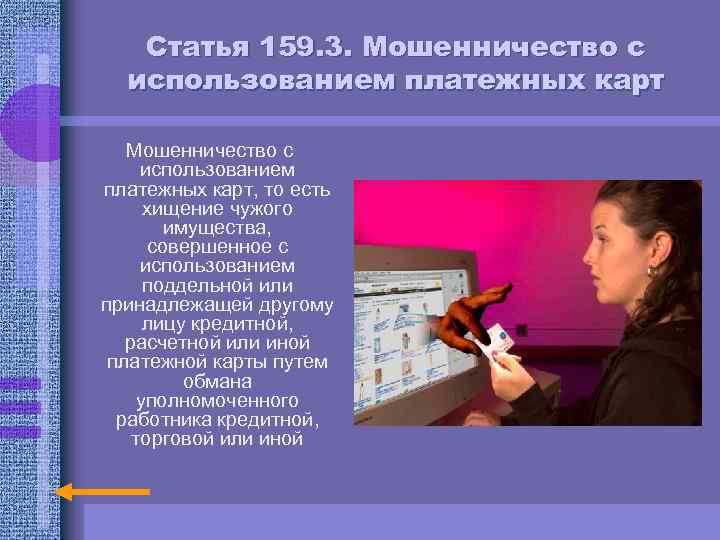 Статья 159.3. Мошенничество с использованием платежных карт

Мошенничество с использованием платежных карт, то есть хищение чужого имущества, совершенное с использованием поддельной или принадлежащей другому лицу кредитной, расчетной или иной платежной карты путем обмана уполномоченного работника кредитной, торговой или иной